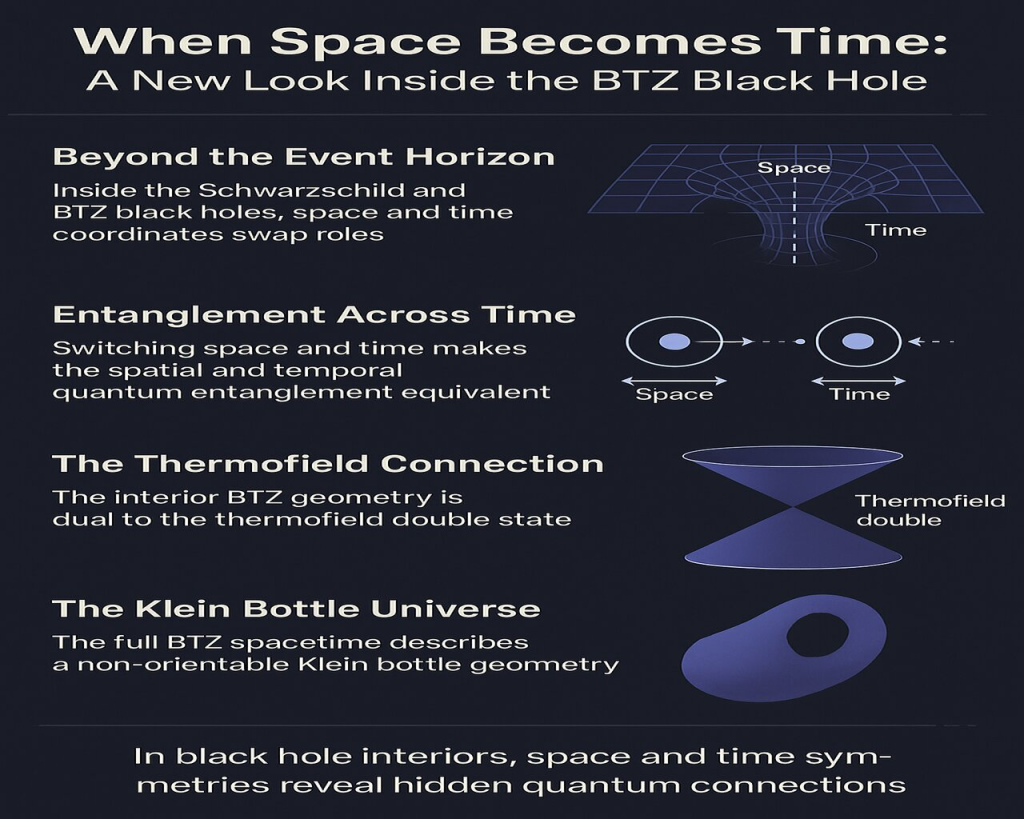 When Space Becomes Time:
A New Look Inside the BTZ Black Hole

Beyond the Event Horizon

Inside the Schwarzschild and BTZ black holes, space and time coordinates swap roles

Space

Time

Entanglement Across Time

Switching space and time makes the spatial and temporal quantum entanglement equivalent

Space

Time

The Thermofield Connection

The interior BTZ geometry is dual to the thermofield double state

Thermofield double

The Klein Bottle Universe

The full BTZ spacetime describes a non-orientable Klein bottle geometry

In black hole interiors, space and time symmetries reveal hidden quantum connections